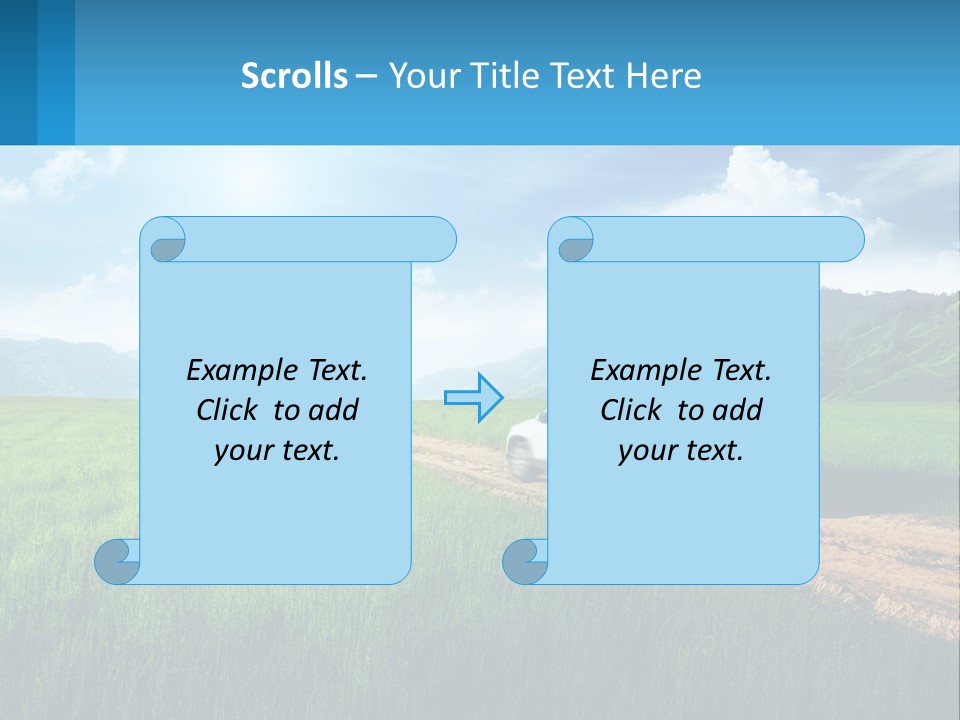 Scrolls – Your Title Text Here

Example Text. Click to add your text.

Example Text. Click to add your text.